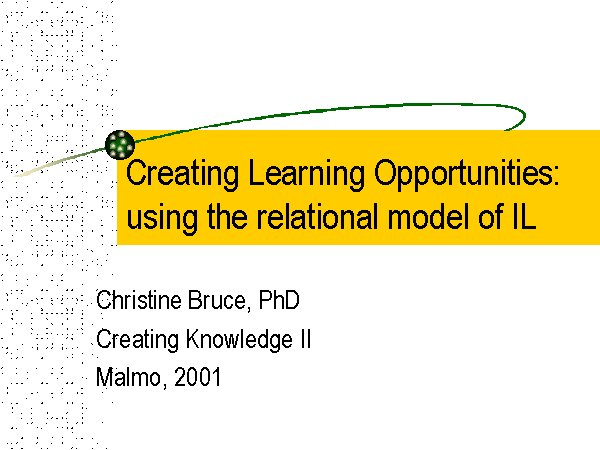 Creating Learning Opportunities: using the relational model of IL

Christine Bruce, PhD

Creating Knowledge II

Malmo, 2001